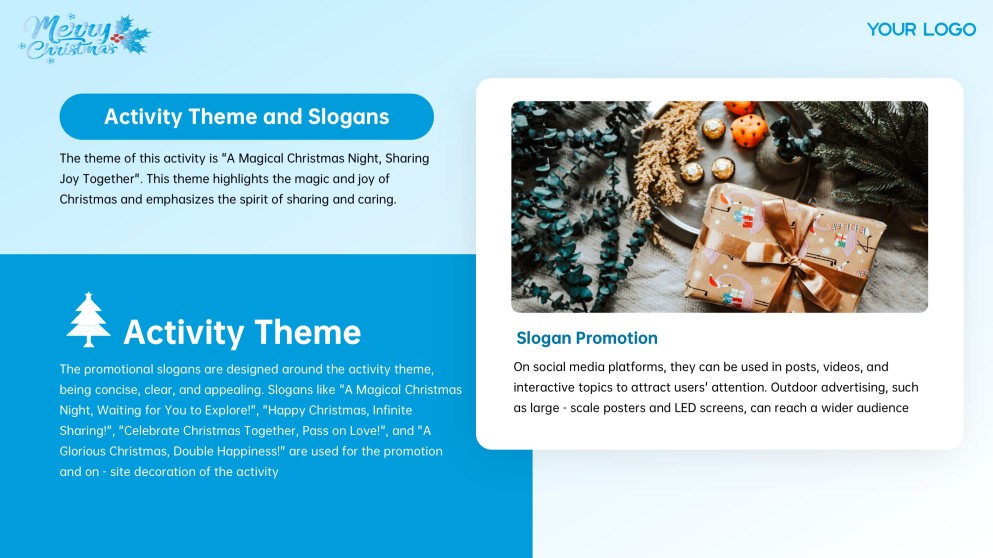 Merry Christmas

YOUR LOGO

Activity Theme and Slogans

The theme of this activity is "A Magical Christmas Night, Sharing Joy Together". This theme highlights the magic and joy of Christmas and emphasizes the spirit of sharing and caring.

Activity Theme

The promotional slogans are designed around the activity theme, being concise, clear, and appealing. Slogans like "A Magical Christmas Night, Waiting for You to Explore!", "Happy Christmas, Infinite Sharing!", "Celebrate Christmas Together, Pass on Love!", and "A Glorious Christmas, Double Happiness!" are used for the promotion and on - site decoration of the activity

Slogan Promotion

On social media platforms, they can be used in posts, videos, and interactive topics to attract users' attention. Outdoor advertising, such as large - scale posters and LED screens, can reach a wider audience